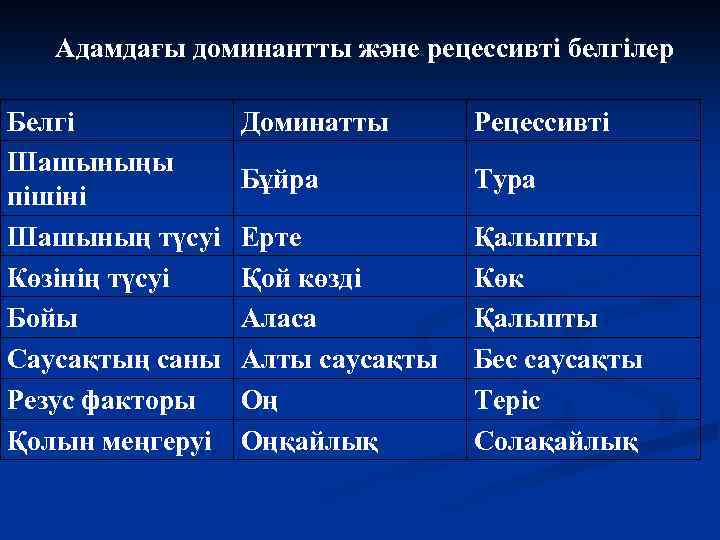 Адамдағы доминантты және рецессивті белгілер

| Белгі | Доминатты | Рецессивті |
|---|---|---|
| Шашыныңы пішіні | Бұйра | Тура |
| Шашының түсуі | Ерте | Қалыпты |
| Көзінің түсуі | Қой көзді | Көк |
| Бойы | Аласа | Қалыпты |
| Саусақтың саны | Алты саусақты | Бес саусақты |
| Резус факторы | Оң | Теріс |
| Қолын меңгеруі | Оңқайлық | Солақайлық |